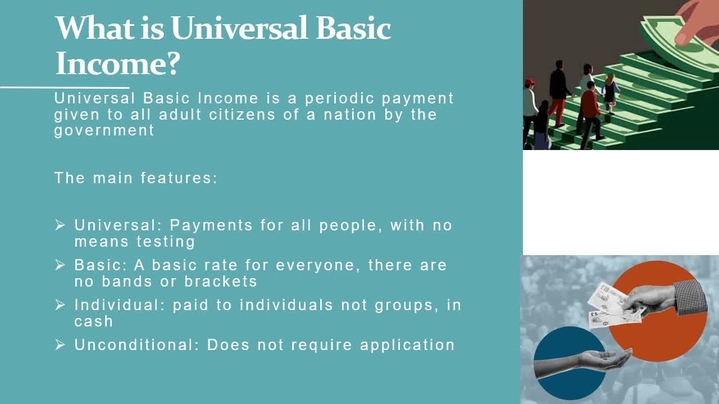 What is Universal Basic Income?

Universal Basic Income is a periodic payment given to all adult citizens of a nation by the government

The main features:

➢ Universal: Payments for all people, with no means testing
➢ Basic: A basic rate for everyone, there are no bands or brackets
➢ Individual: paid to individuals not groups, in cash
➢ Unconditional: Does not require application